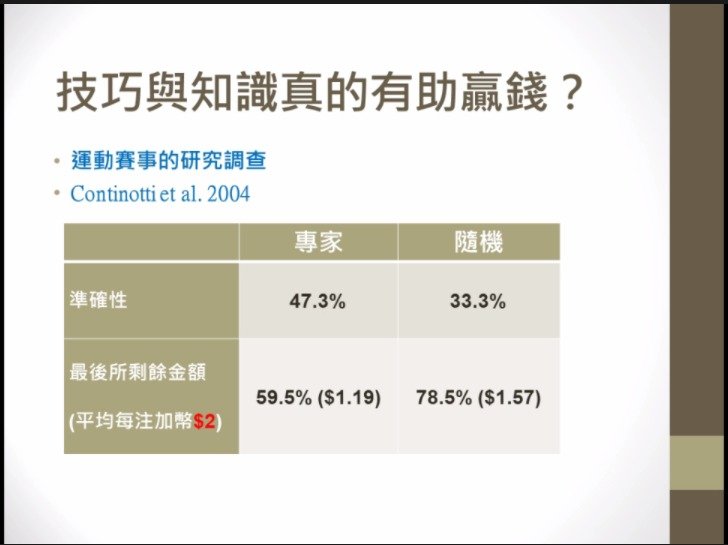 技巧與知識真的有助贏錢？

• 運動賽事的研究調查
• Continotti et al. 2004

| | 專家 | 隨機 |
|---|---|---|
| 準確性 | 47.3% | 33.3% |
| 最後所剩餘金額 (平均每注加幣\$2) | 59.5% (\$1.19) | 78.5% (\$1.57) |